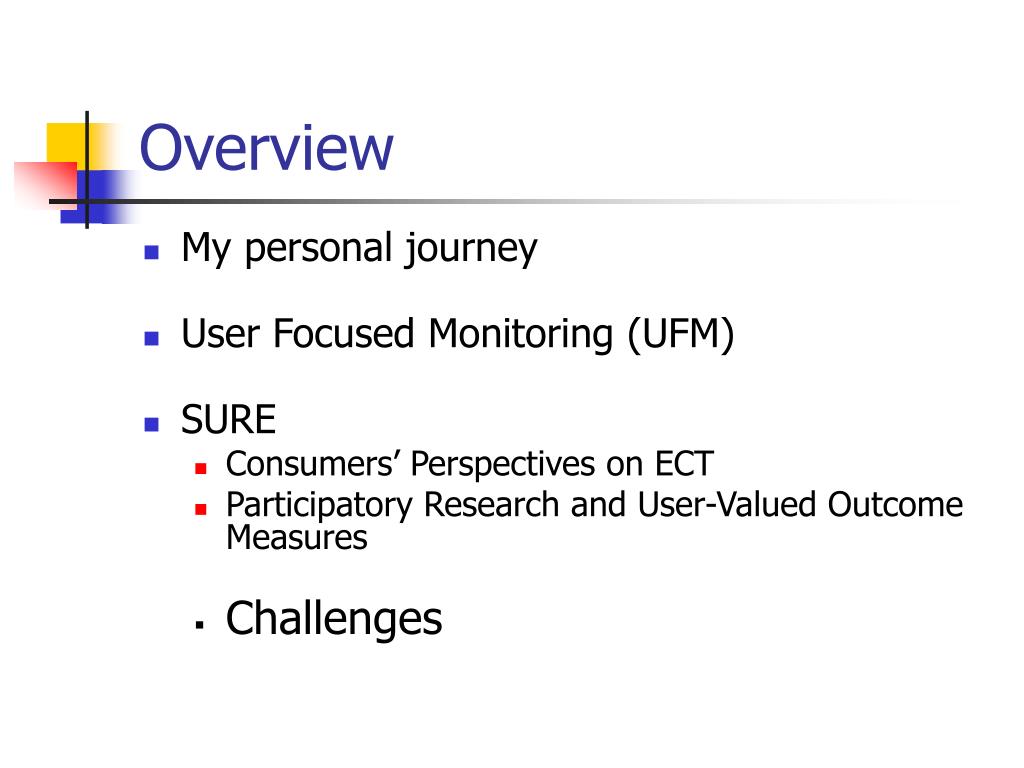 Overview

My personal journey

User Focused Monitoring (UFM)

SURE
Consumers’ Perspectives on ECT
Participatory Research and User-Valued Outcome Measures

Challenges